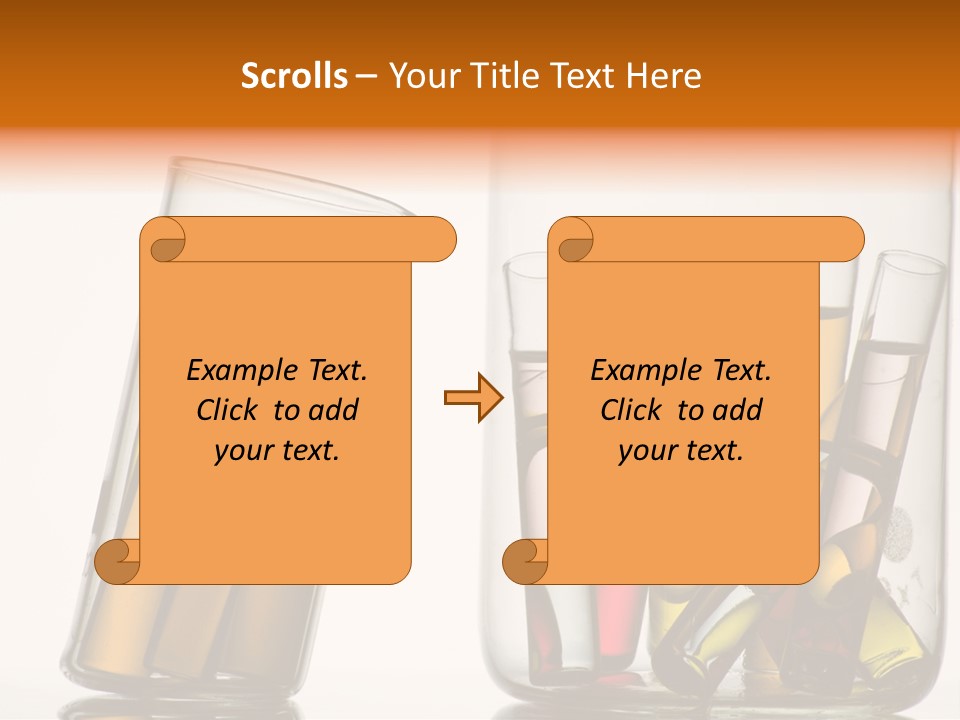 Scrolls – Your Title Text Here

Example Text. Click to add your text.

Example Text. Click to add your text.